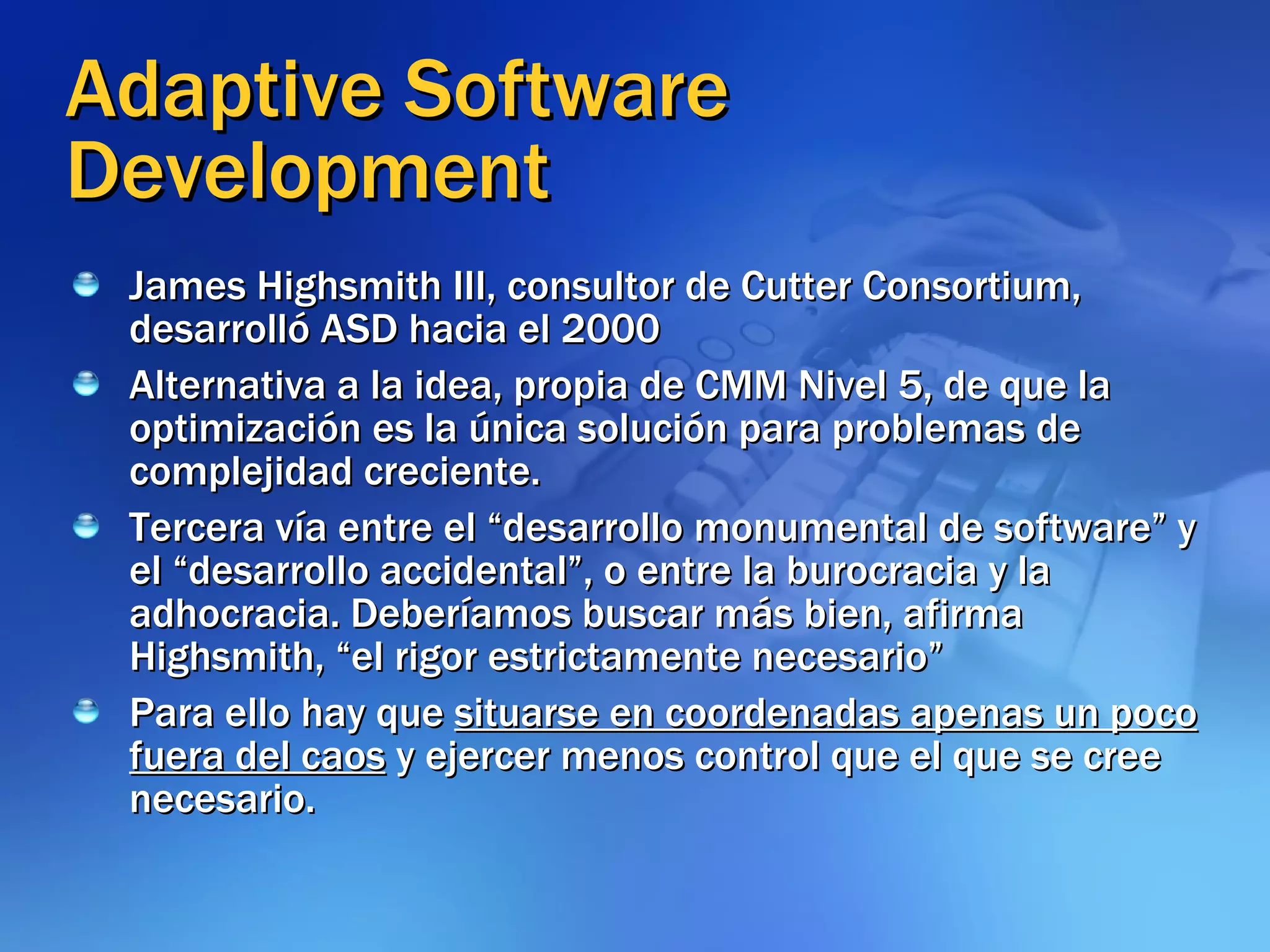 Adaptive Software Development

James Highsmith III, consultor de Cutter Consortium, desarrolló ASD hacia el 2000

Alternativa a la idea, propia de CMM Nivel 5, de que la optimización es la única solución para problemas de complejidad creciente.

Tercera vía entre el “desarrollo monumental de software” y el “desarrollo accidental”, o entre la burocracia y la adhocracia. Deberíamos buscar más bien, afirma Highsmith, “el rigor estrictamente necesario”

Para ello hay que situarse en coordenadas apenas un poco fuera del caos y ejercer menos control que el que se cree necesario.